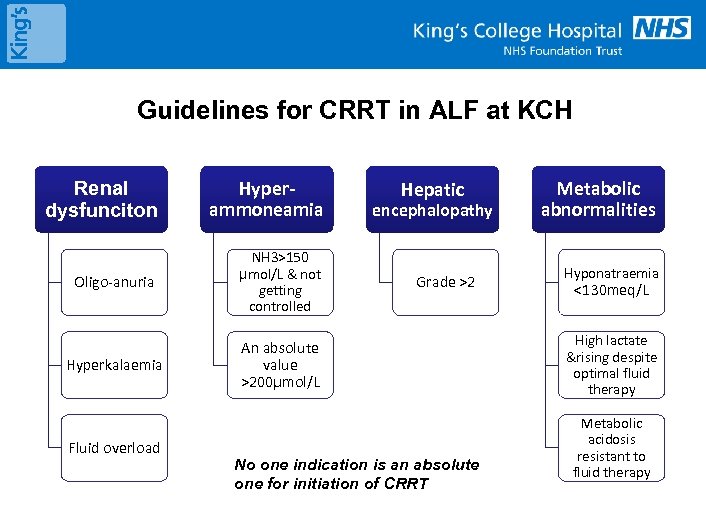 King's

King's College Hospital NHS
NHS Foundation Trust

Guidelines for CRRT in ALF at KCH

Renal dysfunciton

Oligo-anuria

Hyperkalaemia

Fluid overload

Hyper-ammoneamia

NH3>150 μmol/L & not getting controlled

An absolute value >200μmol/L

Hepatic encephalopathy

Grade >2

Metabolic abnormalities

Hyponatraemia <130meq/L

High lactate &rising despite optimal fluid therapy

Metabolic acidosis resistant to fluid therapy

No one indication is an absolute one for initiation of CRRT